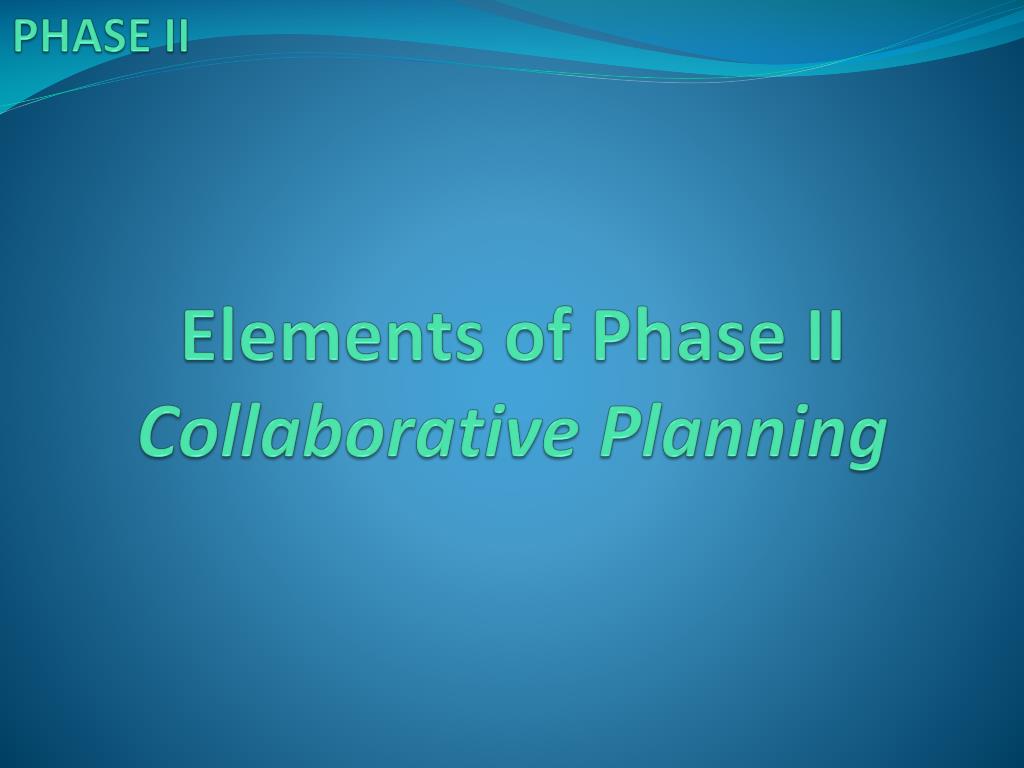 PHASE II

Elements of Phase II
Collaborative Planning